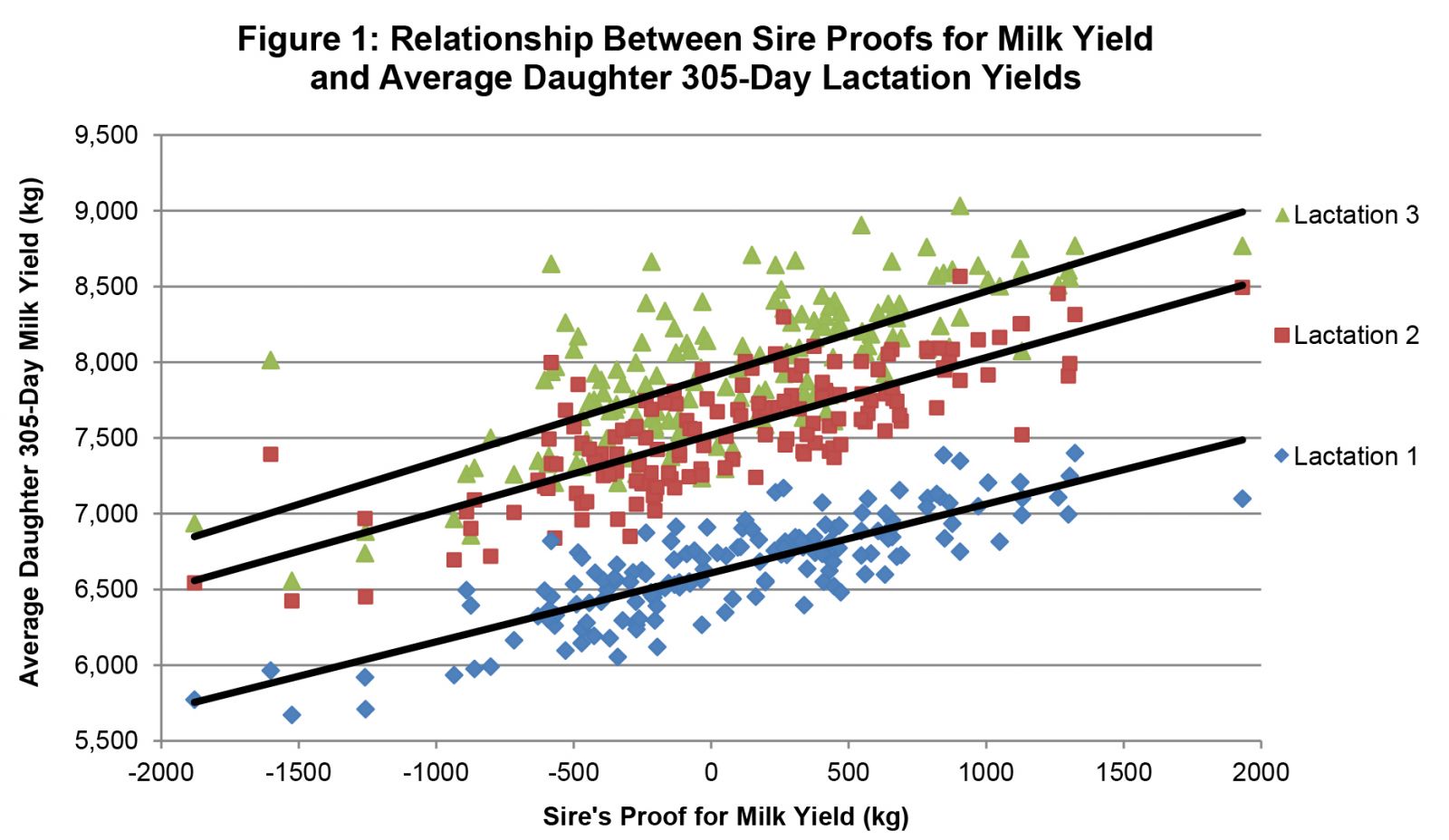 Figure 1: Relationship Between Sire Proofs for Milk Yield and Average Daughter 305-Day Lactation Yields

Average Daughter 305-Day Milk Yield (kg)

9,500
9,000
8,500
8,000
7,500
7,000
6,500
6,000
5,500

-2000
-1500
-1000
-500
0
500
1000
1500
2000

Sire's Proof for Milk Yield (kg)

Lactation 3
Lactation 2
Lactation 1